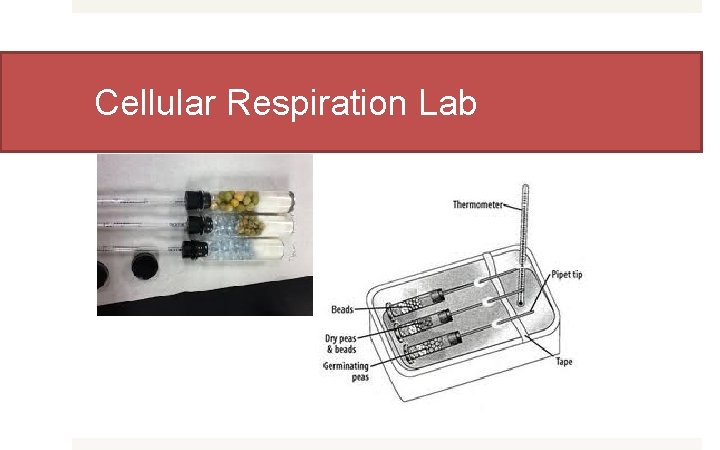 Cellular Respiration Lab

Thermometer

Pipet tip

Beads

Dry peas & beads

Germinating peas

Tape